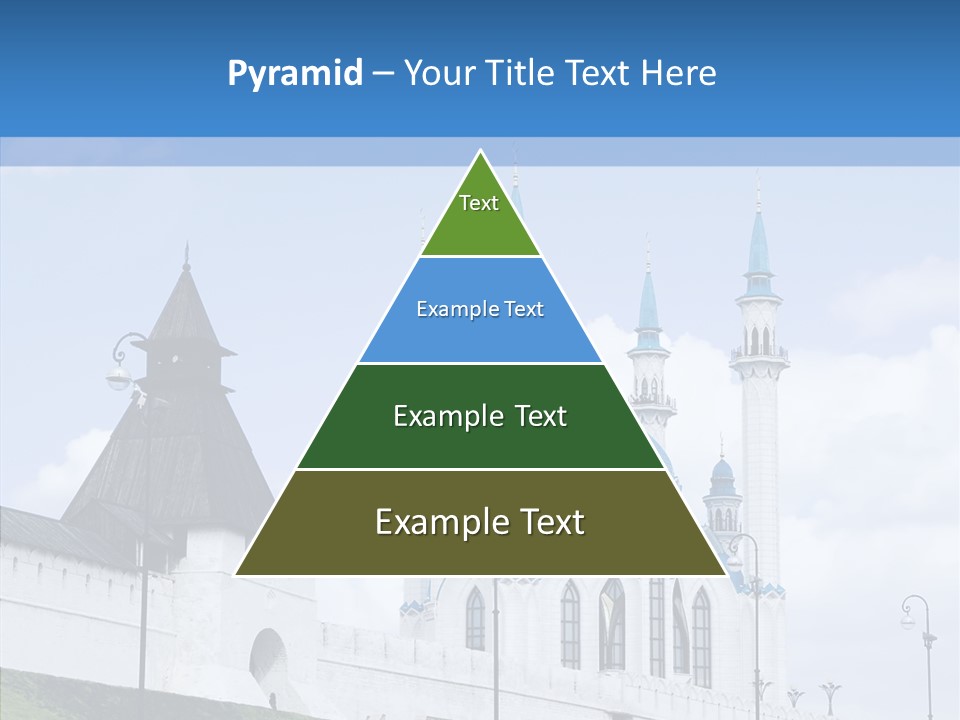 Pyramid – Your Title Text Here

Text

Example Text

Example Text

Example Text